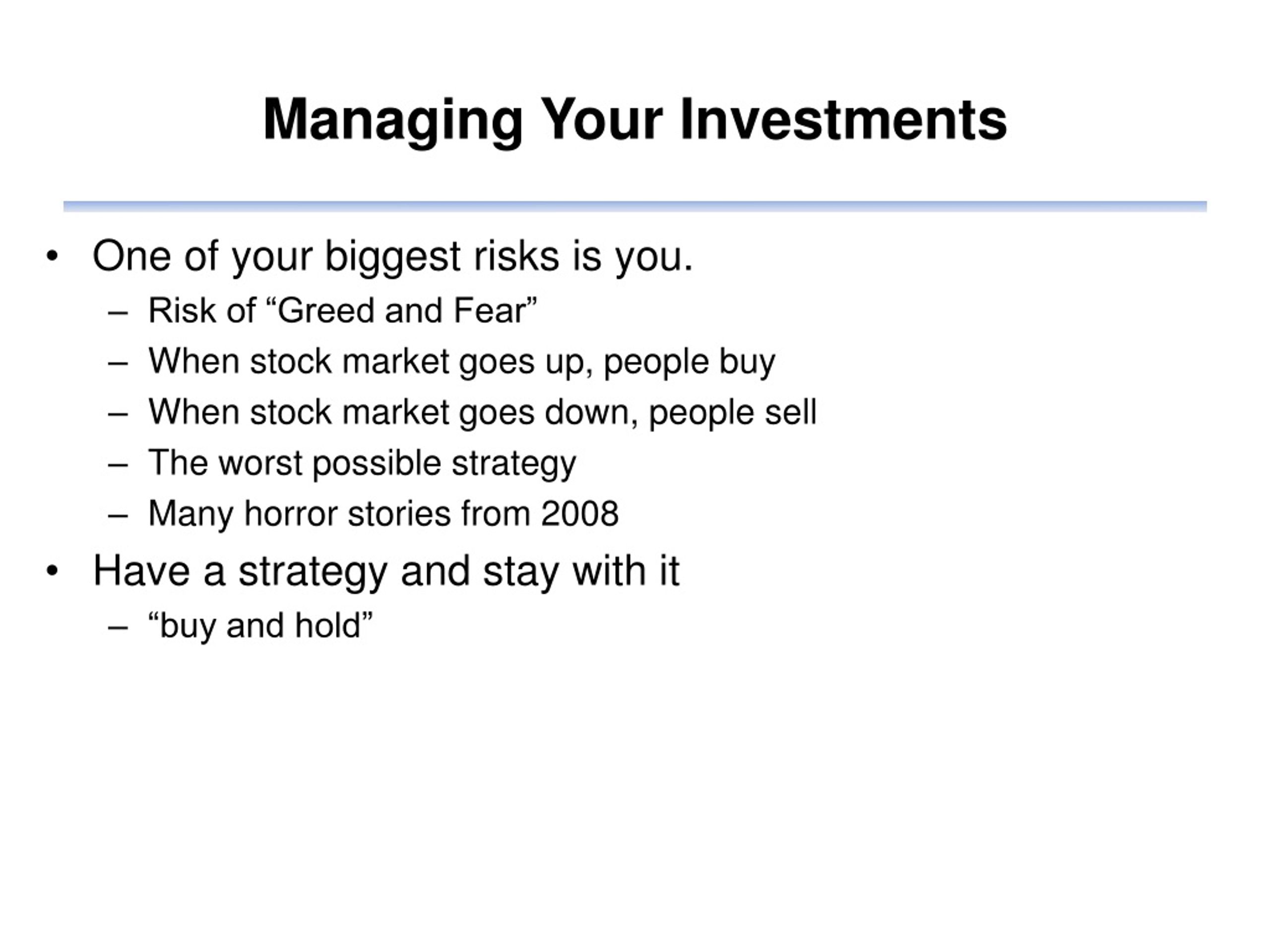 Managing Your Investments

• One of your biggest risks is you.
– Risk of “Greed and Fear”
– When stock market goes up, people buy
– When stock market goes down, people sell
– The worst possible strategy
– Many horror stories from 2008
• Have a strategy and stay with it
– “buy and hold”